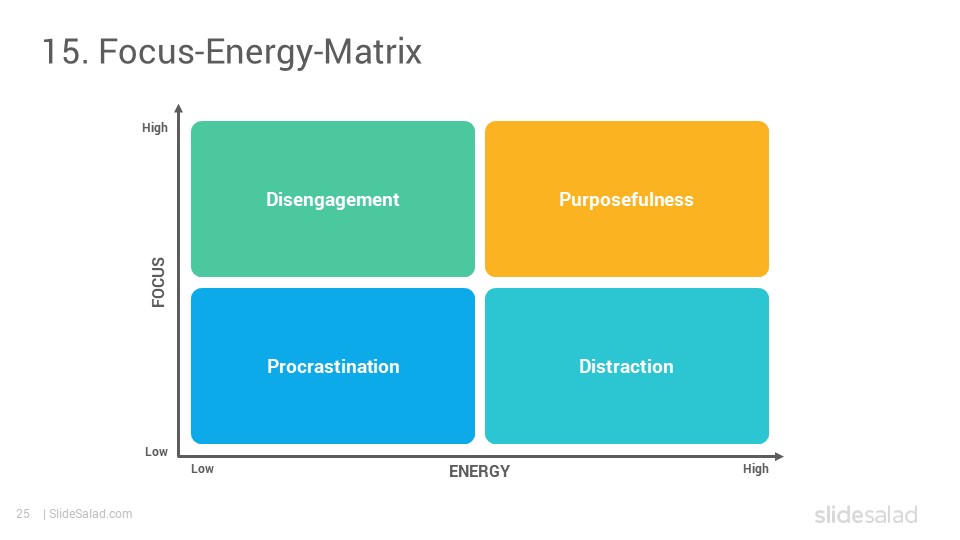 15. Focus-Energy-Matrix

High

FOCUS

Low

Disengagement

Purposefulness

Procrastination

Distraction

Low

ENERGY

High

25 | SlideSalad.com

slidesalad